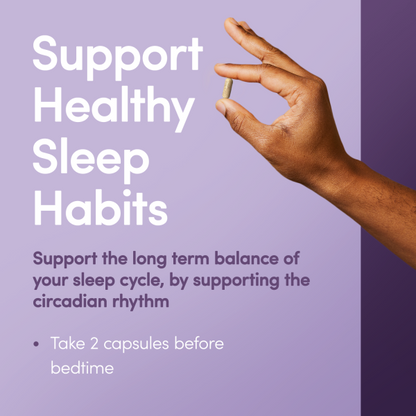 Support Healthy Sleep Habits

Support the long term balance of your sleep cycle, by supporting the circadian rhythm

• Take 2 capsules before bedtime